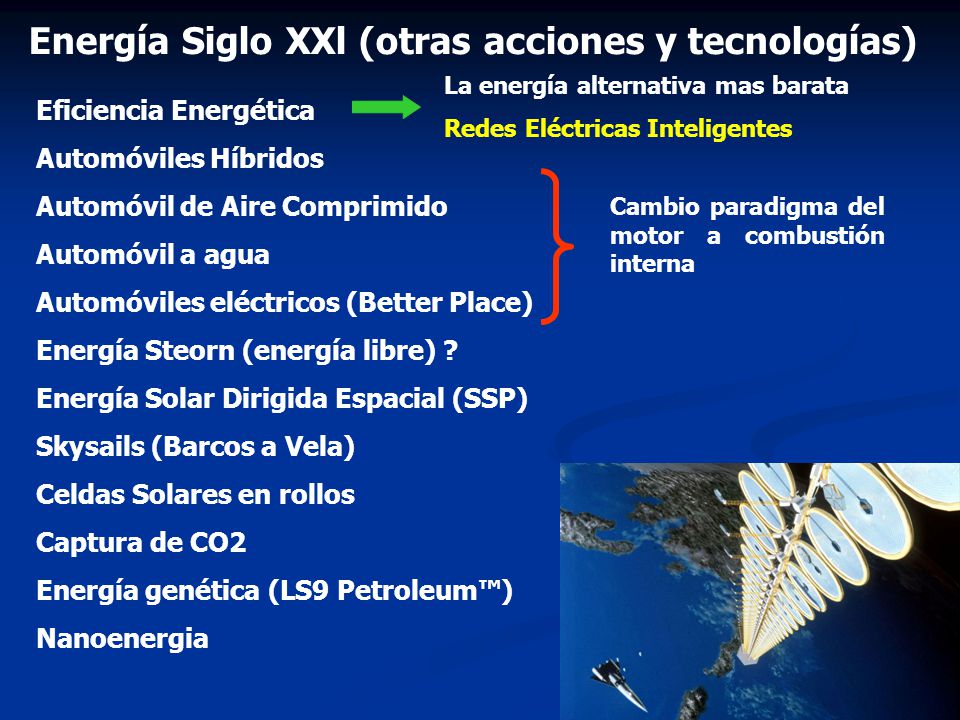 Energía Siglo XXI (otras acciones y tecnologías)

Eficiencia Energética

La energía alternativa mas barata

Redes Eléctricas Inteligentes

Automóviles Híbridos

Automóvil de Aire Comprimido

Automóvil a agua

Automóviles eléctricos (Better Place)

Cambio paradigma del motor a combustión interna

Energía Steorn (energía libre) ?

Energía Solar Dirigida Espacial (SSP)

Skysails (Barcos a Vela)

Celdas Solares en rollos

Captura de CO2

Energía genética (LS9 Petroleum™)

Nanoenergia